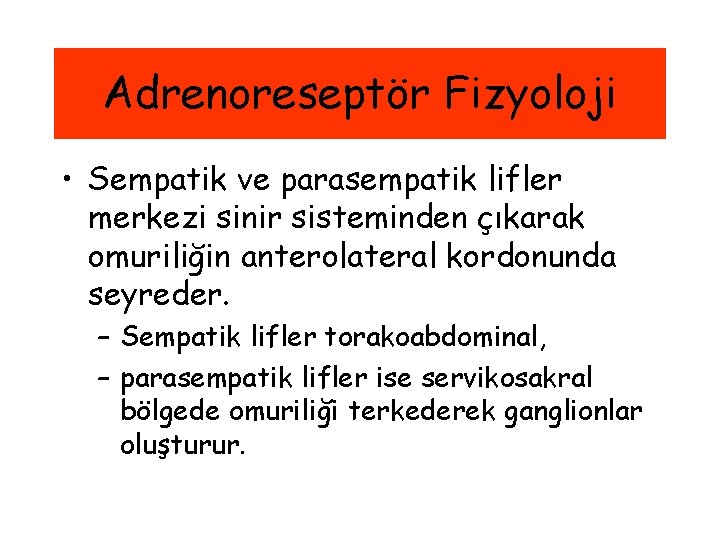 Adrenoreseptör Fizyoloji

• Sempatik ve parasempatik lifler merkezi sinir sisteminden çıkarak omuriliğin anterolateral kordonunda seyreder.

– Sempatik lifler torakoabdominal,

– parasempatik lifler ise servikosakral bölgede omuriliği terkederek ganglionlar oluşturur.